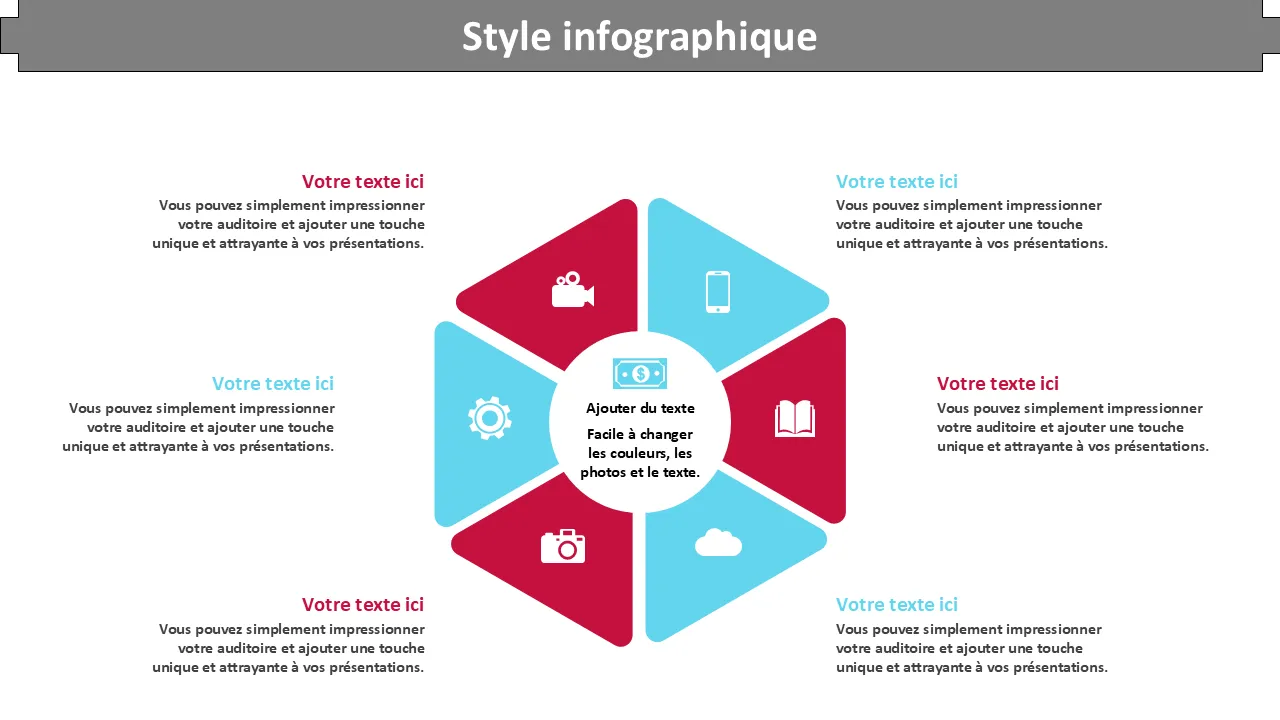 Style infographique

Votre texte ici
Vous pouvez simplement impressionner votre auditoire et ajouter une touche unique et attrayante à vos présentations.

Votre texte ici
Vous pouvez simplement impressionner votre auditoire et ajouter une touche unique et attrayante à vos présentations.

Votre texte ici
Vous pouvez simplement impressionner votre auditoire et ajouter une touche unique et attrayante à vos présentations.

Ajouter du texte

Facile à changer les couleurs, les photos et le texte.

Votre texte ici
Vous pouvez simplement impressionner votre auditoire et ajouter une touche unique et attrayante à vos présentations.

Votre texte ici
Vous pouvez simplement impressionner votre auditoire et ajouter une touche unique et attrayante à vos présentations.

Votre texte ici
Vous pouvez simplement impressionner votre auditoire et ajouter une touche unique et attrayante à vos présentations.